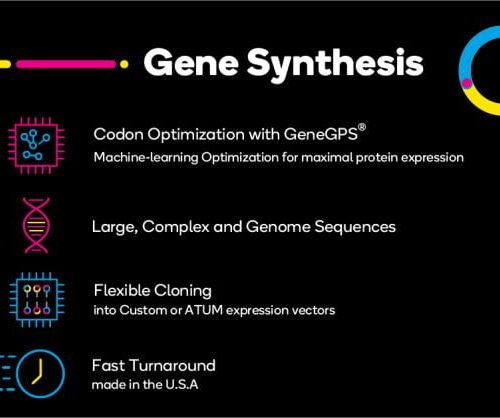 Gene Synthesis

Codon Optimization with GeneGPS®
Machine-learning Optimization for maximal protein expression

Large, Complex and Genome Sequences

Flexible Cloning
into Custom or ATUM expression vectors

Fast Turnaround
made in the U.S.A